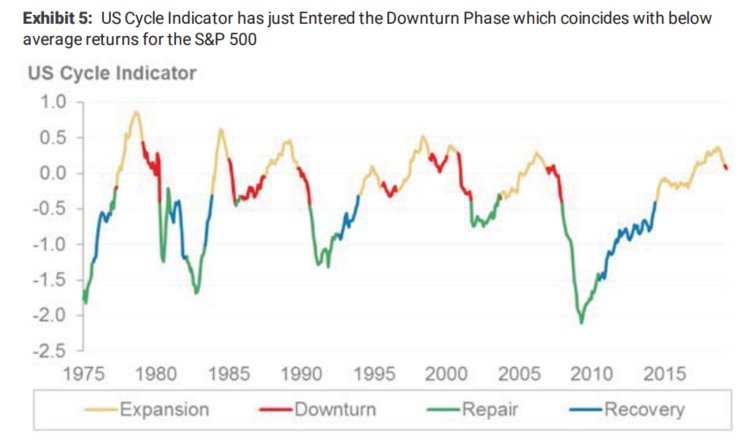 **Exhibit 5:** US Cycle Indicator has just Entered the Downturn Phase which coincides with below average returns for the S&P 500

US Cycle Indicator

1.0
0.5
0.0
-0.5
-1.0
-1.5
-2.0
-2.5

1975 1980 1985 1990 1995 2000 2005 2010 2015

Expansion Downturn Repair Recovery